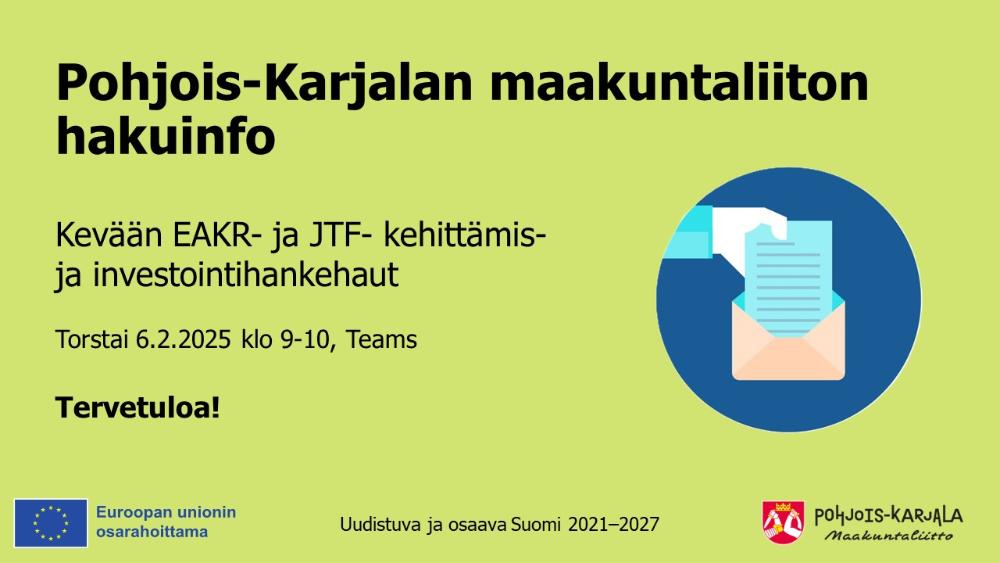 Pohjois-Karjalan maakuntaliiton hakuinfo

Kevään EAKR- ja JTF- kehittämis- ja investointihankehaut

Torstai 6.2.2025 klo 9-10, Teams

Tervetuloa!

Euroopan unionin osarahoittama

Uudistuva ja osaava Suomi 2021–2027

POHJOIS-KARJALA Maakuntaliitto